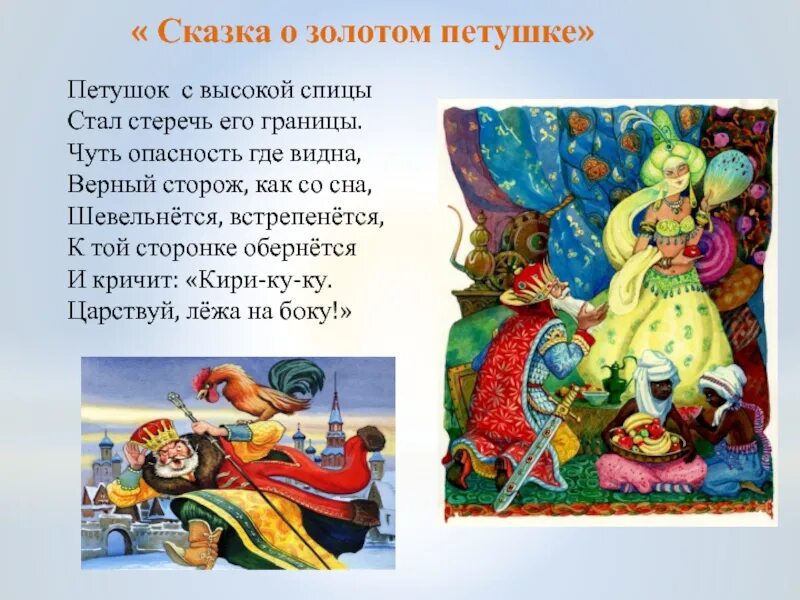 « Сказка о золотом петушке»

Петушок с высокой спицы
Стал стеречь его границы.
Чуть опасность где видна,
Верный сторож, как со сна,
Шевельнётся, встрепенётся,
К той сторонке обернётся
И кричит: «Кири-ку-ку.
Царствуй, лёжа на боку!»